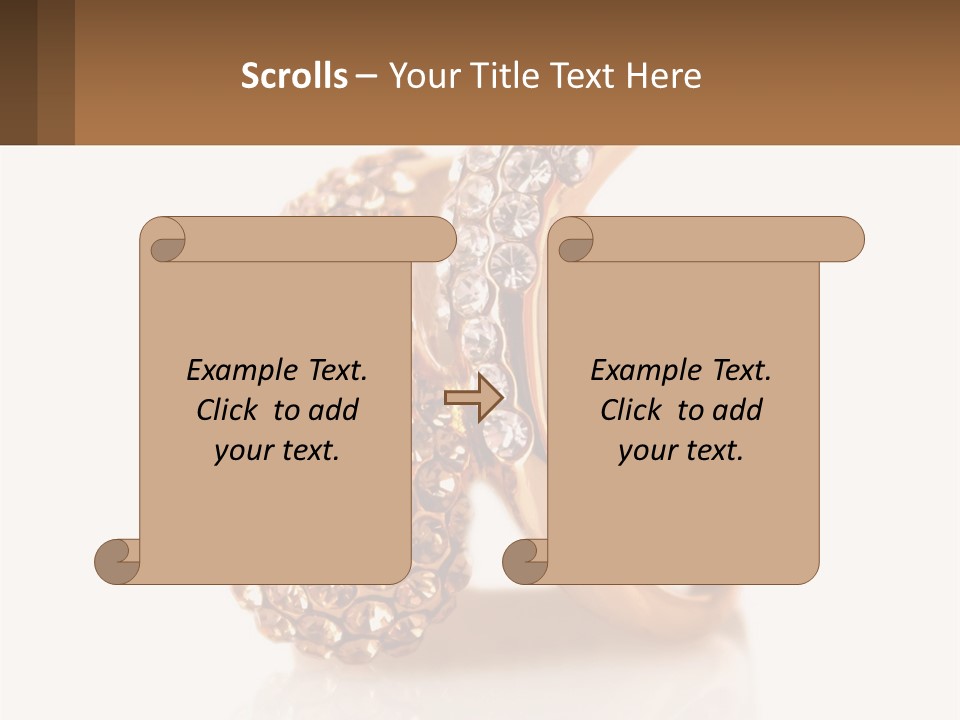 Scrolls – Your Title Text Here

Example Text. Click to add your text.

Example Text. Click to add your text.